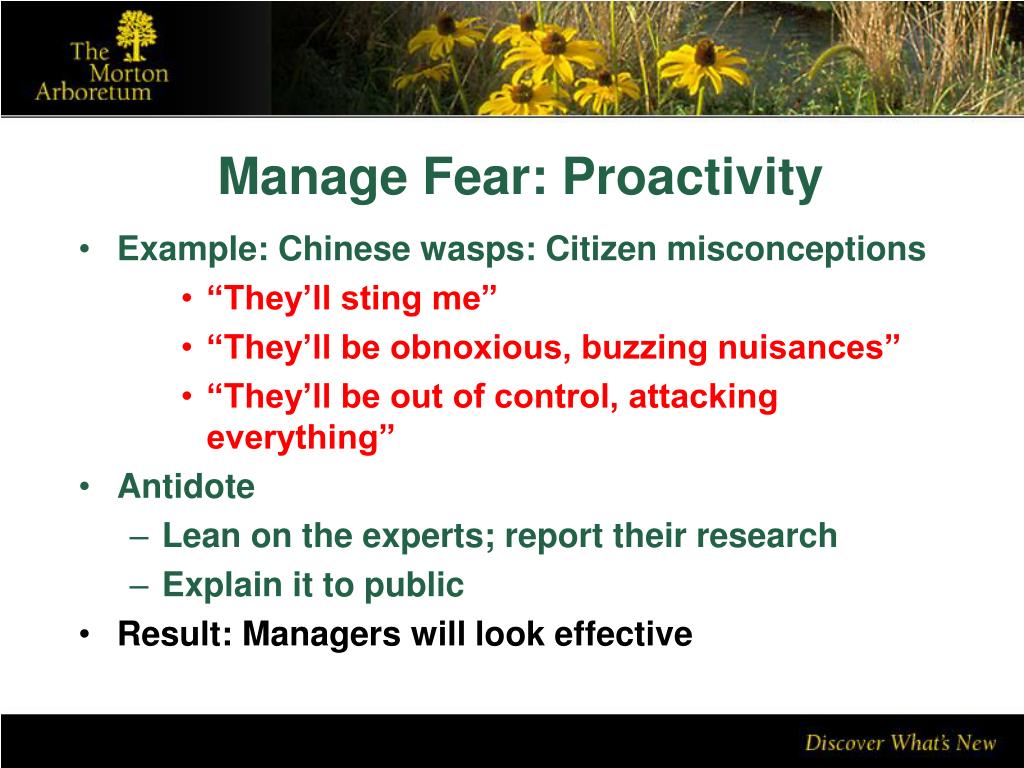 The Morton Arboretum

Manage Fear: Proactivity

• Example: Chinese wasps: Citizen misconceptions
  • “They’ll sting me”
  • “They’ll be obnoxious, buzzing nuisances”
  • “They’ll be out of control, attacking everything”
• Antidote
  – Lean on the experts; report their research
  – Explain it to public
• Result: Managers will look effective

Discover What’s New